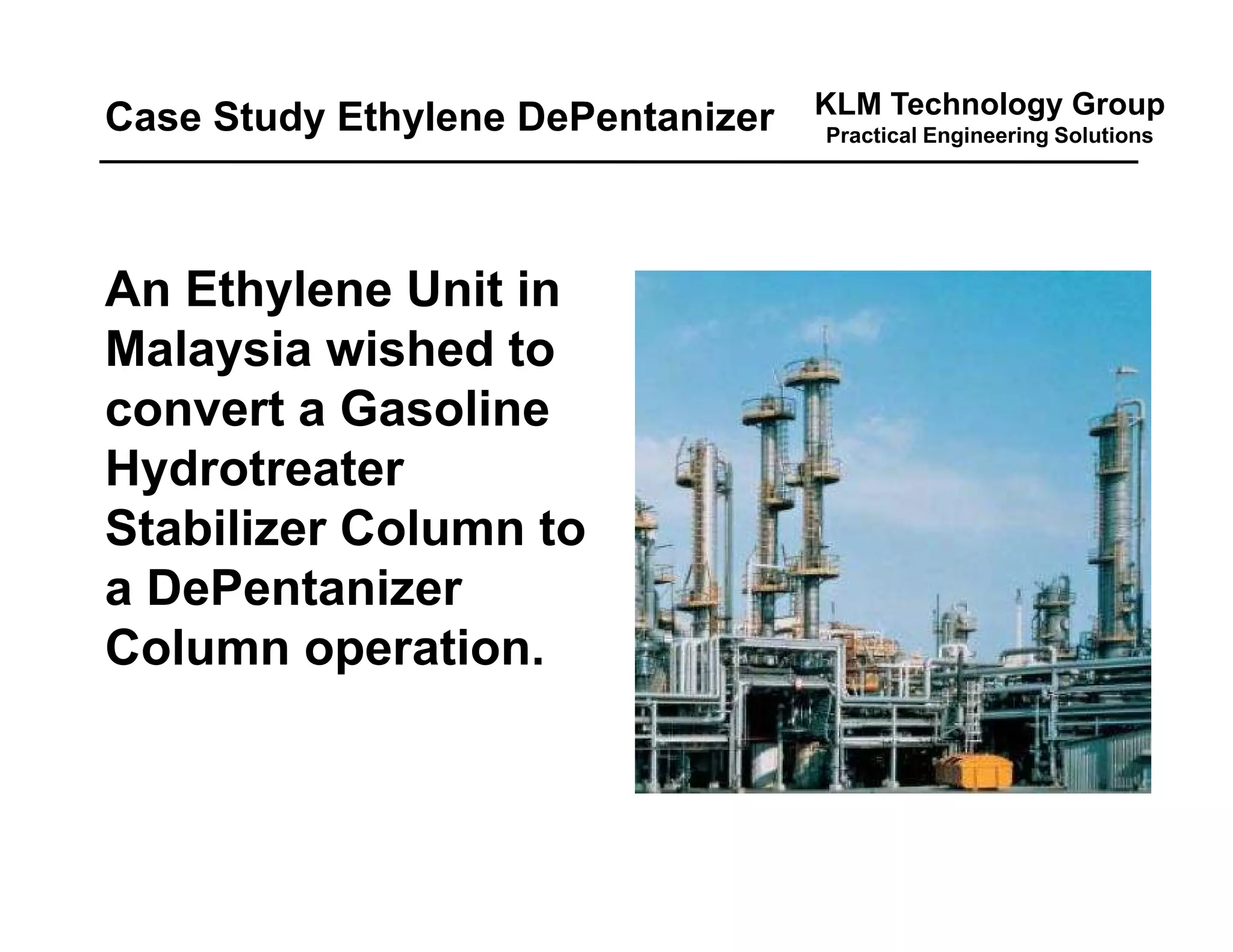 Case Study Ethylene DePentanizer

KLM Technology Group
Practical Engineering Solutions

An Ethylene Unit in Malaysia wished to convert a Gasoline Hydrotreater Stabilizer Column to a DePentanizer Column operation.